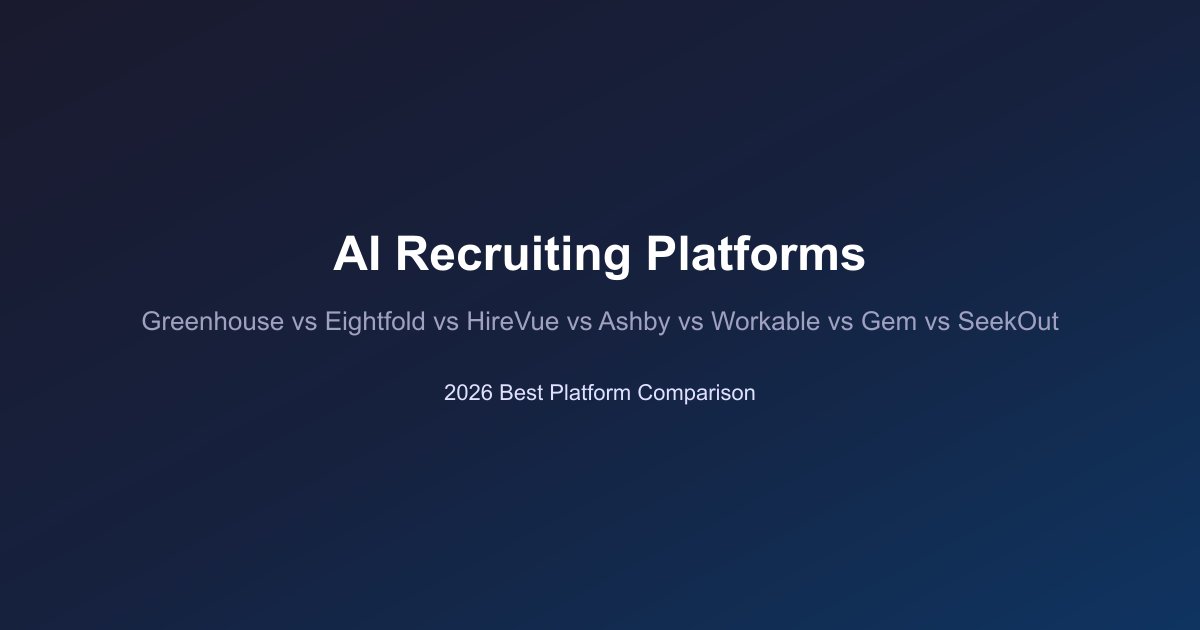 AI Recruiting Platforms

Greenhouse vs Eightfold vs HireVue vs Ashby vs Workable vs Gem vs SeekOut

2026 Best Platform Comparison